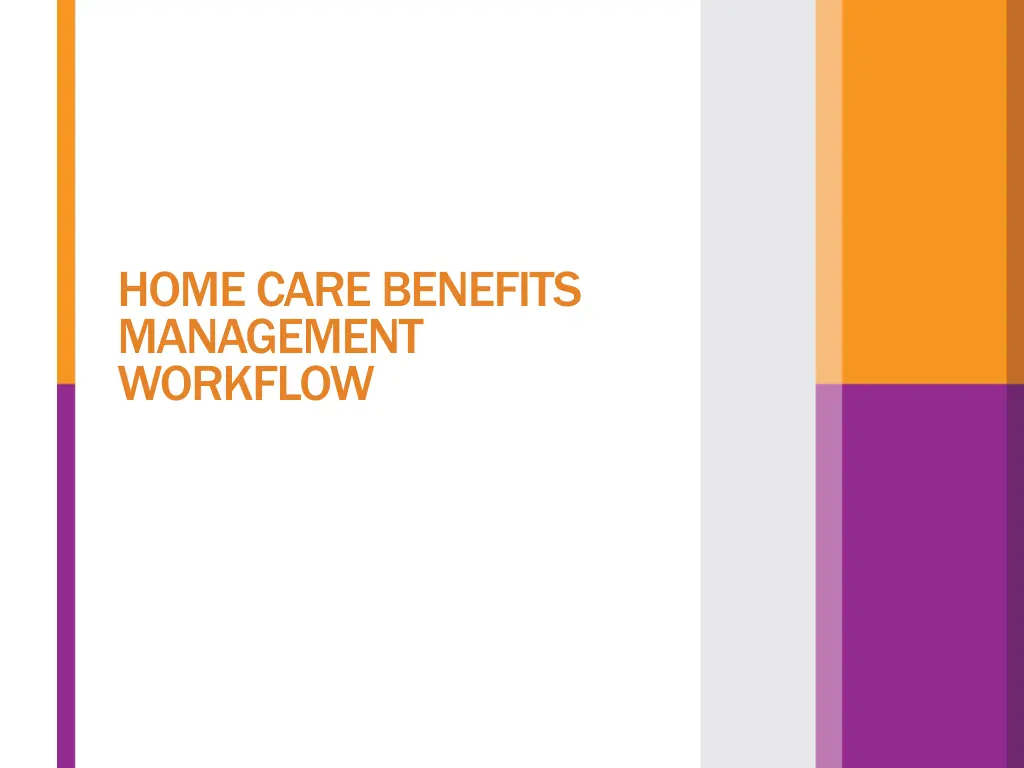 HOME CARE BENEFITS MANAGEMENT WORKFLOW